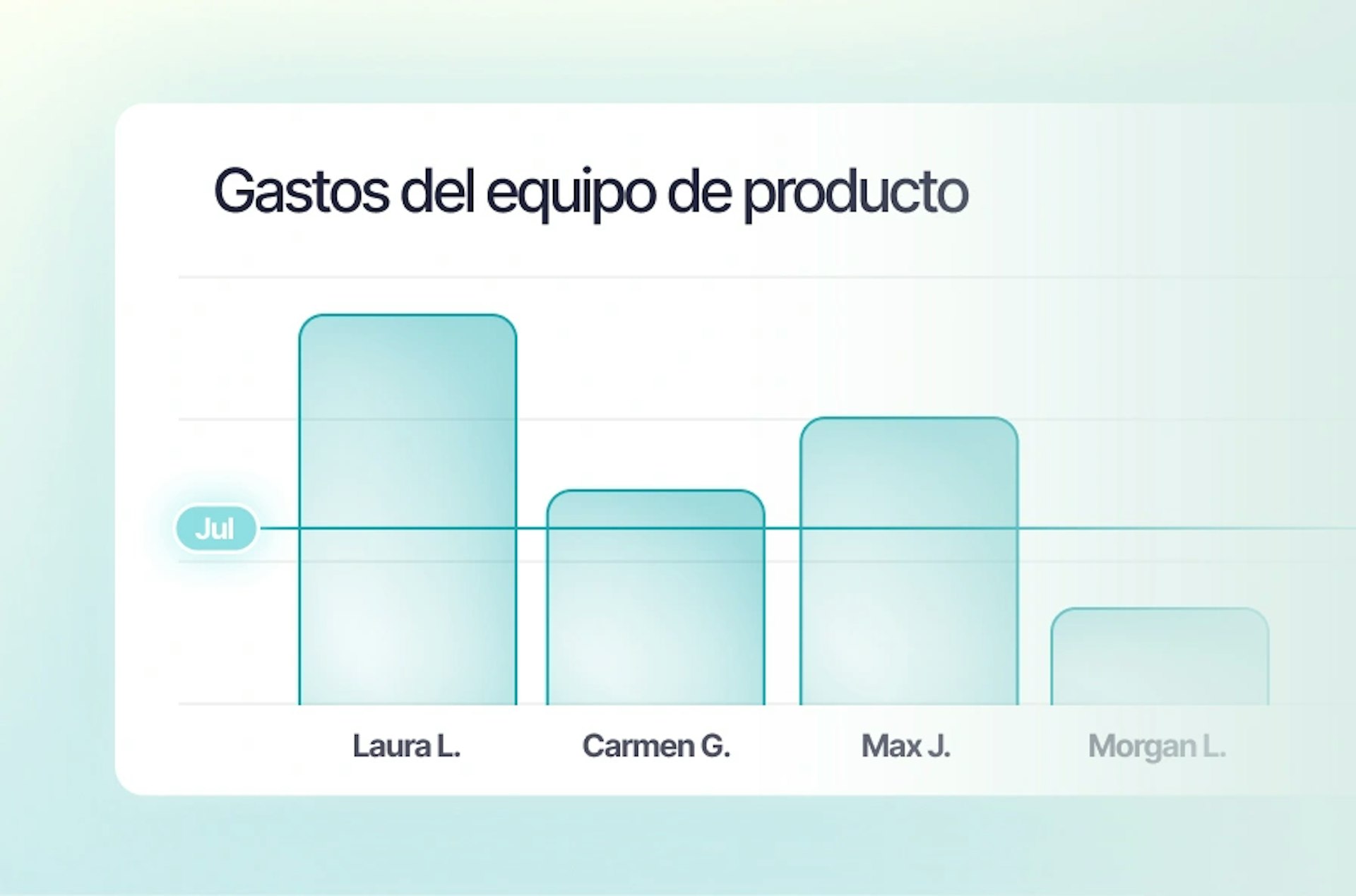 Gastos del equipo de producto

Jul

Laura L.
Carmen G.
Max J.
Morgan L.